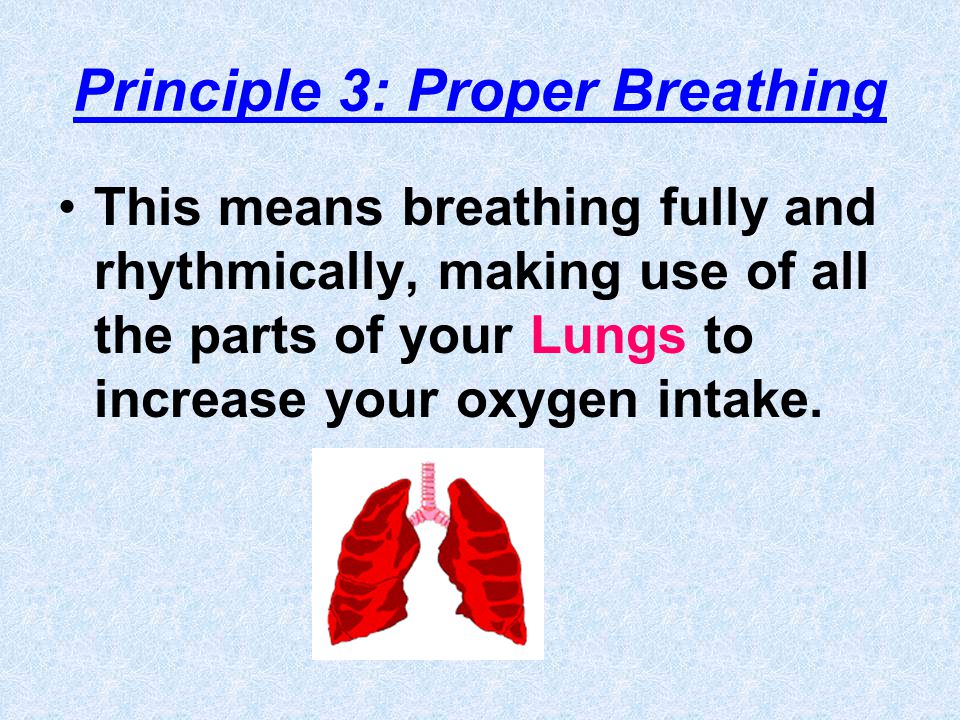 Principle 3: Proper Breathing

• This means breathing fully and rhythmically, making use of all the parts of your Lungs to increase your oxygen intake.